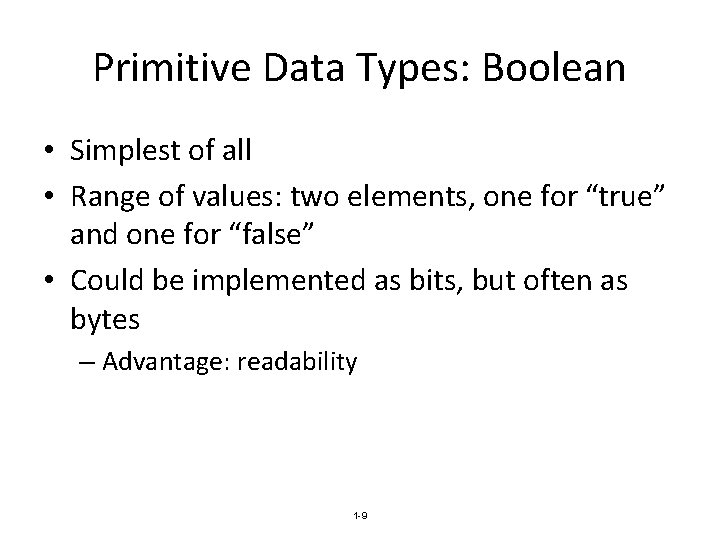 Primitive Data Types: Boolean

• Simplest of all
• Range of values: two elements, one for “true” and one for “false”
• Could be implemented as bits, but often as bytes
– Advantage: readability

1-9